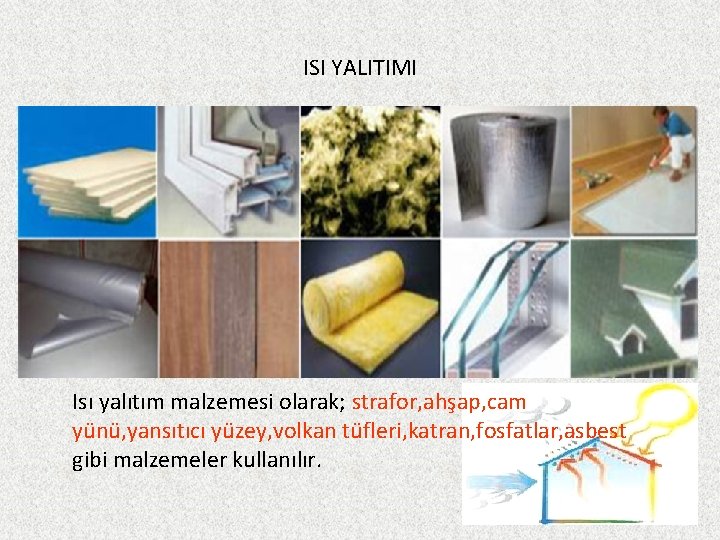 ISI YALITIMI

Isı yalıtım malzemesi olarak; strafor,ahşap,cam yünü,yansıtıcı yüzey,volkan tüfleri,katran,fosfatlar,asbest gibi malzemeler kullanılır.